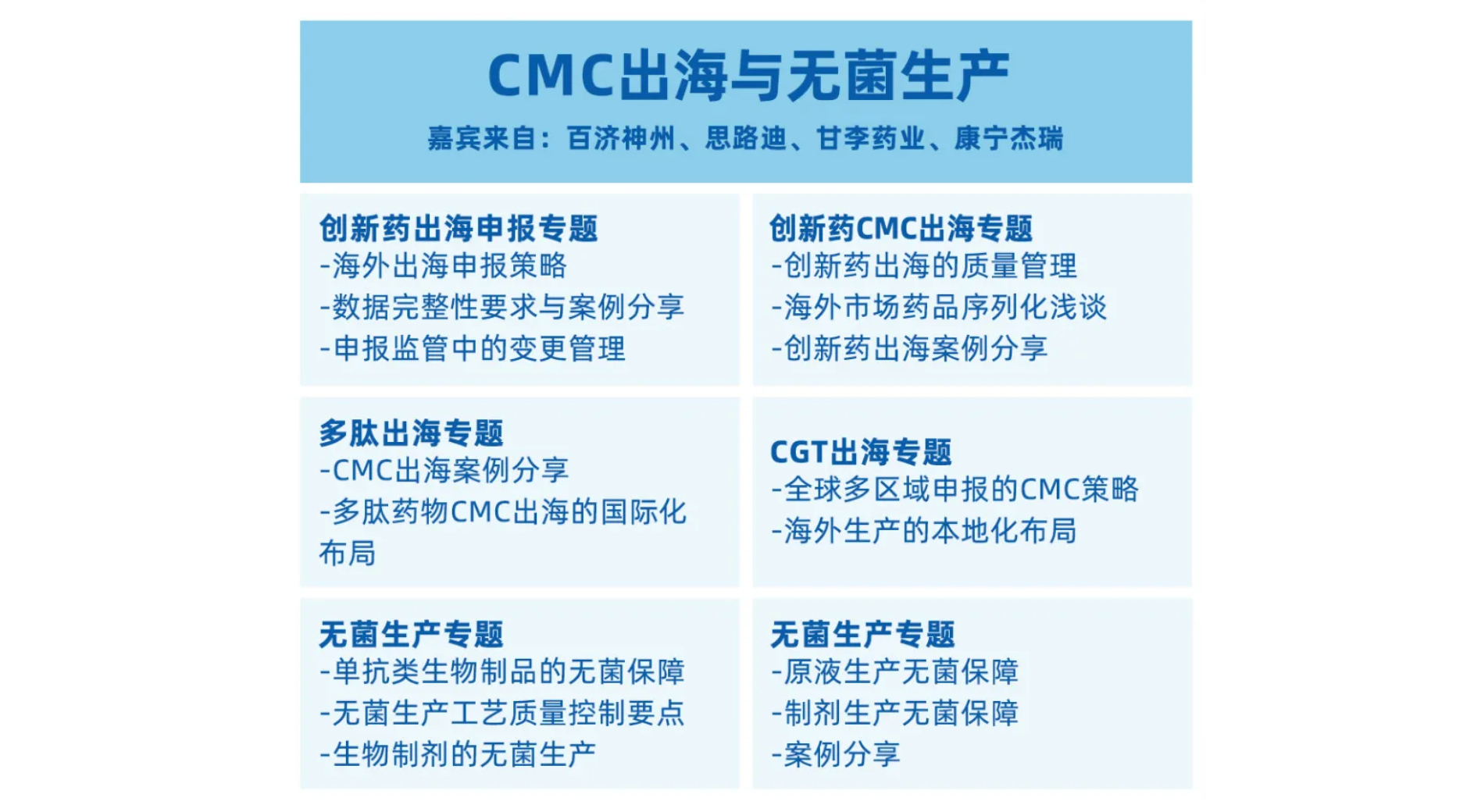 CMC出海与无菌生产

嘉宾来自：百济神州、思路迪、甘李药业、康宁杰瑞

创新药出海申报专题
-海外出海申报策略
-数据完整性要求与案例分享
-申报监管中的变更管理

创新药CMC出海专题
-创新药出海的质量管理
-海外市场药品序列化浅谈
-创新药出海案例分享

多肽出海专题
-CMC出海案例分享
-多肽药物CMC出海的国际化布局

CGT出海专题
-全球多区域申报的CMC策略
-海外生产的本地化布局

无菌生产专题
-单抗类生物制品的无菌保障
-无菌生产工艺质量控制要点
-生物制剂的无菌生产

无菌生产专题
-原液生产无菌保障
-制剂生产无菌保障
-案例分享